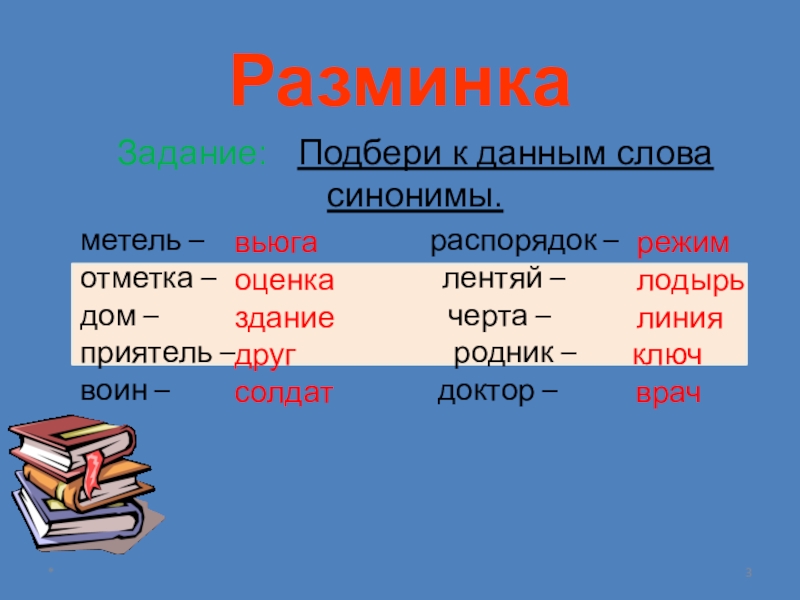 Разминка

Задание: Подбери к данным слова синонимы.

метель – вьюга
отметка – оценка
дом – здание
приятель – друг
воин – солдат

распорядок – режим
лентяй – лодырь
черта – линия
родник – ключ
доктор – врач

*

3